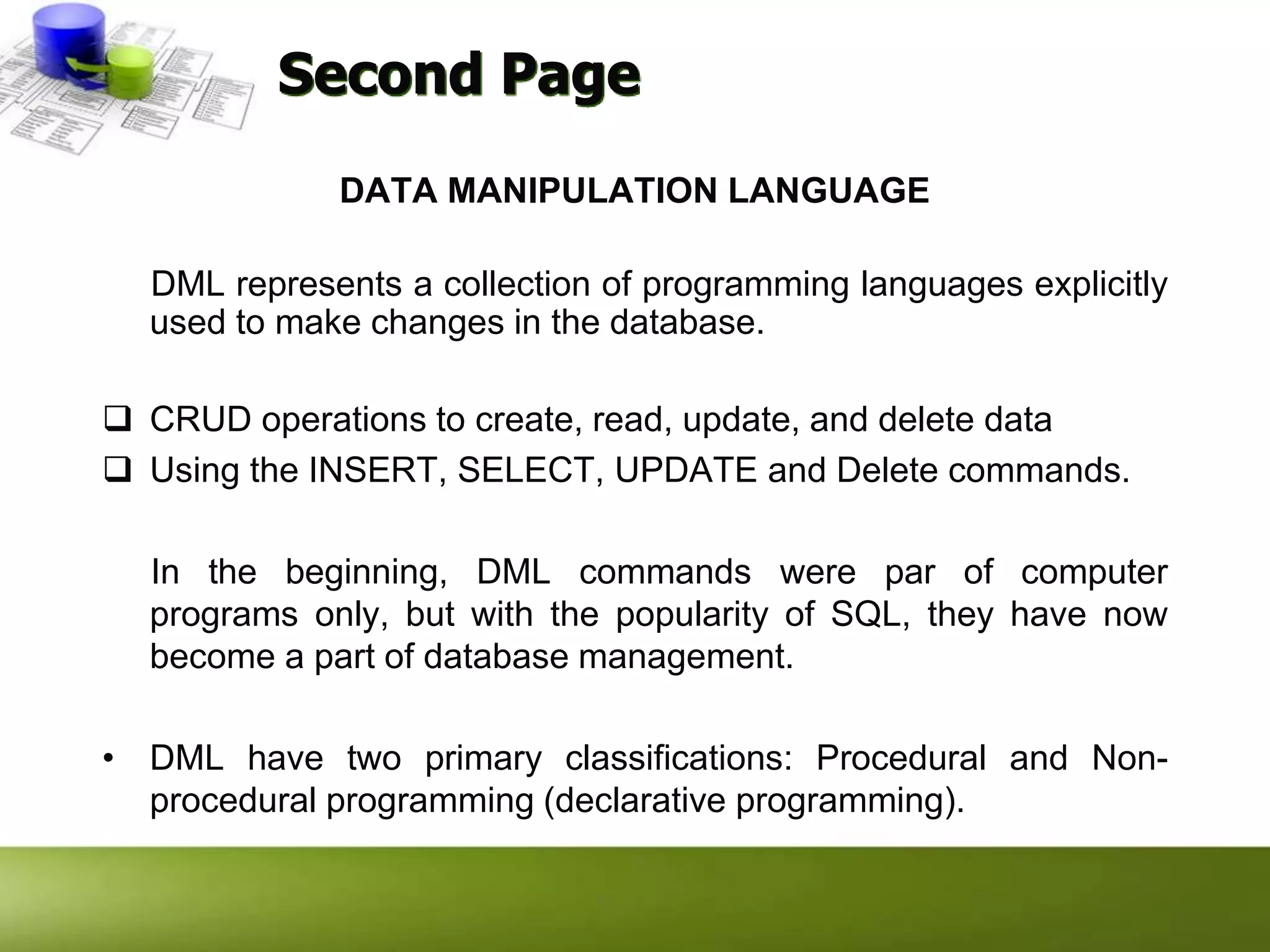 Second Page

DATA MANIPULATION LANGUAGE

DML represents a collection of programming languages explicitly used to make changes in the database.

❑ CRUD operations to create, read, update, and delete data
❑ Using the INSERT, SELECT, UPDATE and Delete commands.

In the beginning, DML commands were par of computer programs only, but with the popularity of SQL, they have now become a part of database management.

• DML have two primary classifications: Procedural and Non-procedural programming (declarative programming).